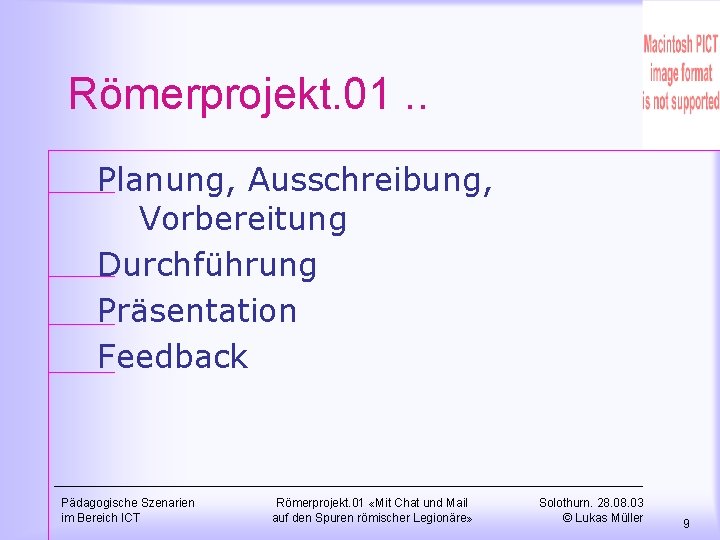 Macintosh PICT image format is not supported

Römerprojekt.01 ..

Planung, Ausschreibung, Vorbereitung

Durchführung

Präsentation

Feedback

Pädagogische Szenarien im Bereich ICT

Römerprojekt.01 «Mit Chat und Mail auf den Spuren römischer Legionäre»

Solothurn. 28.08.03
© Lukas Müller

9